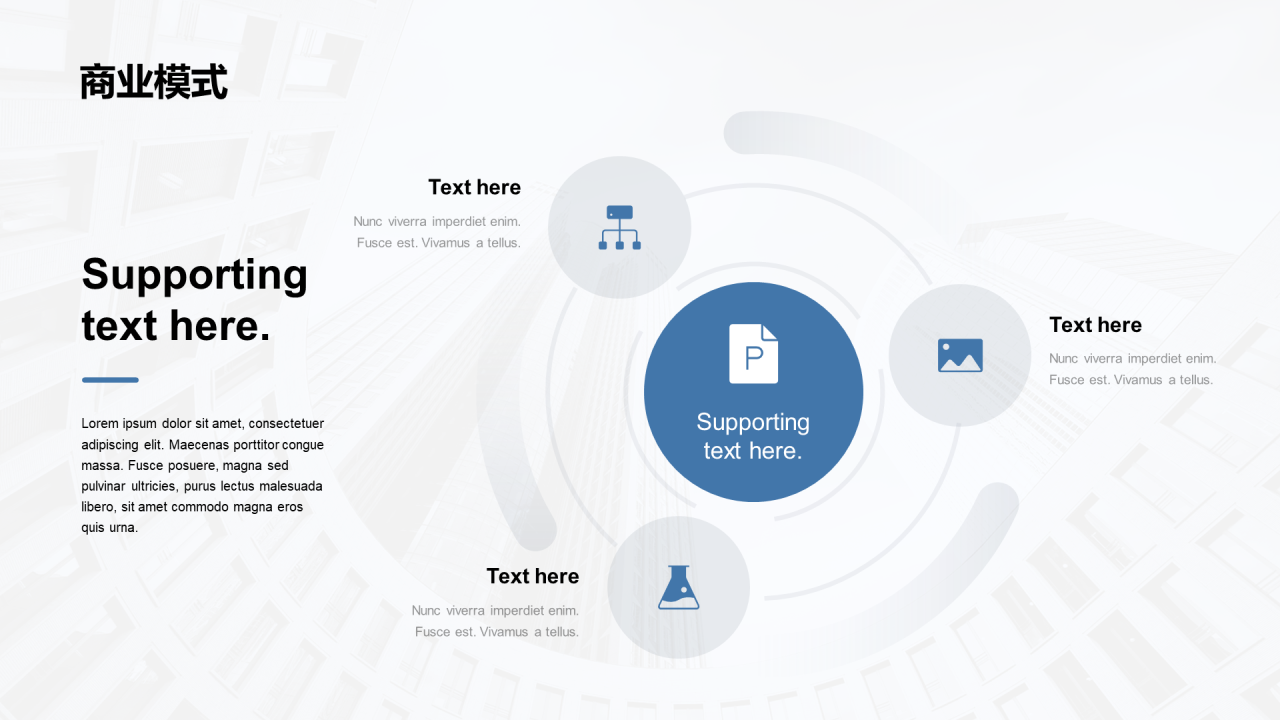 商业模式

Supporting text here.

Lorem ipsum dolor sit amet, consectetuer adipiscing elit. Maecenas porttitor congue massa. Fusce posuere, magna sed pulvinar ultricies, purus lectus malesuada libero, sit amet commodo magna eros quis urna.

Text here

Nunc viverra imperdiet enim. Fusce est. Vivamus a tellus.

P

Supporting text here.

Text here

Nunc viverra imperdiet enim. Fusce est. Vivamus a tellus.

Text here

Nunc viverra imperdiet enim. Fusce est. Vivamus a tellus.